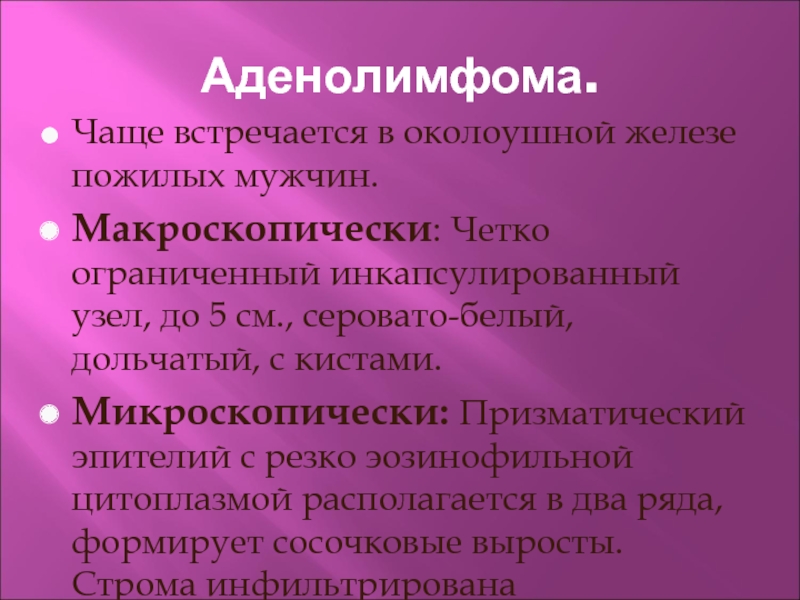 Аденолимфома.

Чаще встречается в околоушной железе пожилых мужчин.

Макроскопически: Четко ограниченный инкапсулированный узел, до 5 см., серовато-белый, дольчатый, с кистами.

Микроскопически: Призматический эпителий с резко эозинофильной цитоплазмой располагается в два ряда, формирует сосочковые выросты. Строма инфильтрирована